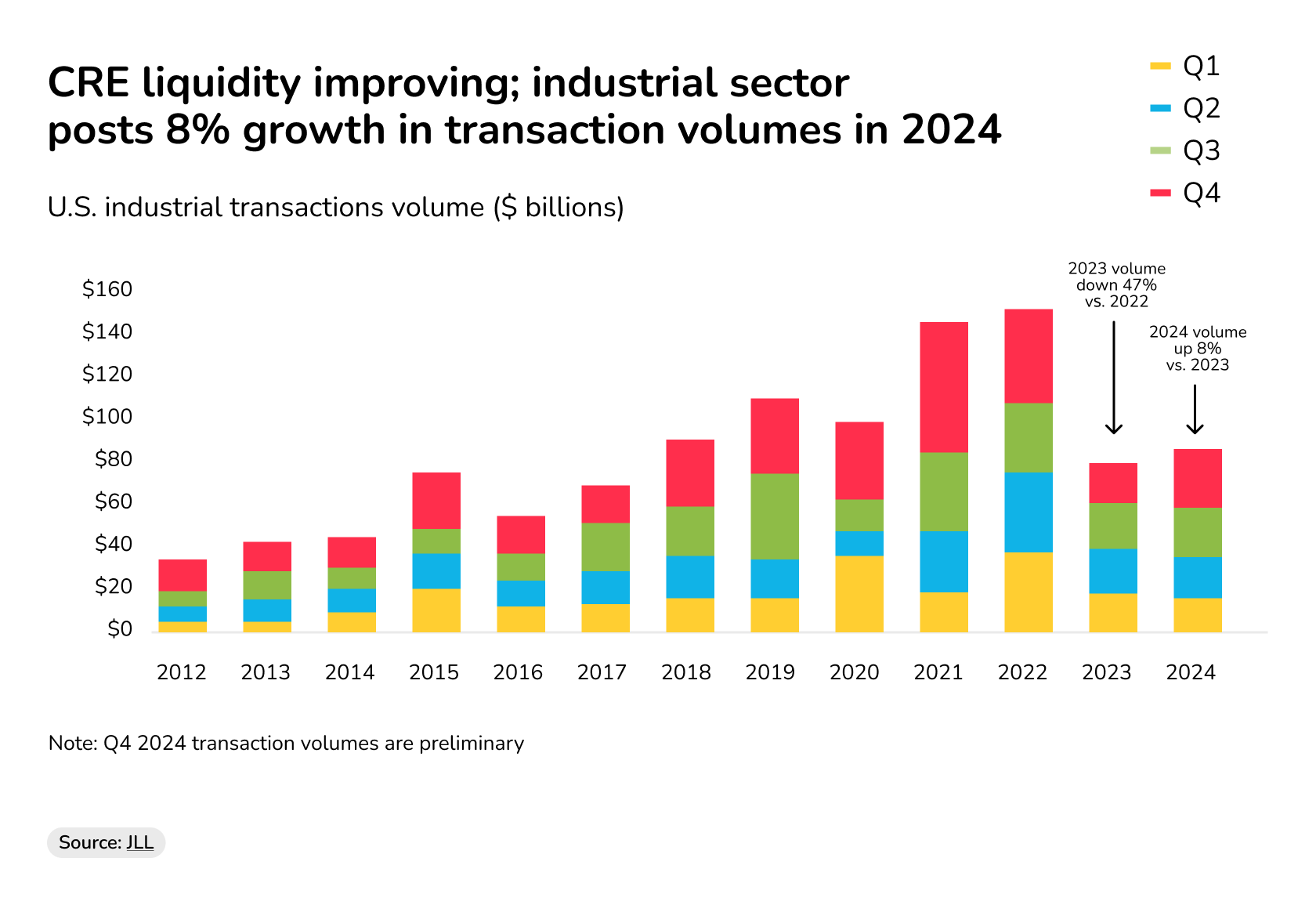 CRE liquidity improving; industrial sector posts 8% growth in transaction volumes in 2024

Q1
Q2
Q3
Q4

U.S. industrial transactions volume ($ billions)

2023 volume down 47% vs. 2022

2024 volume up 8% vs. 2023

$160
$140
$120
$100
$80
$60
$40
$20
$0

2012 2013 2014 2015 2016 2017 2018 2019 2020 2021 2022 2023 2024

Note: Q4 2024 transaction volumes are preliminary

Source: JLL